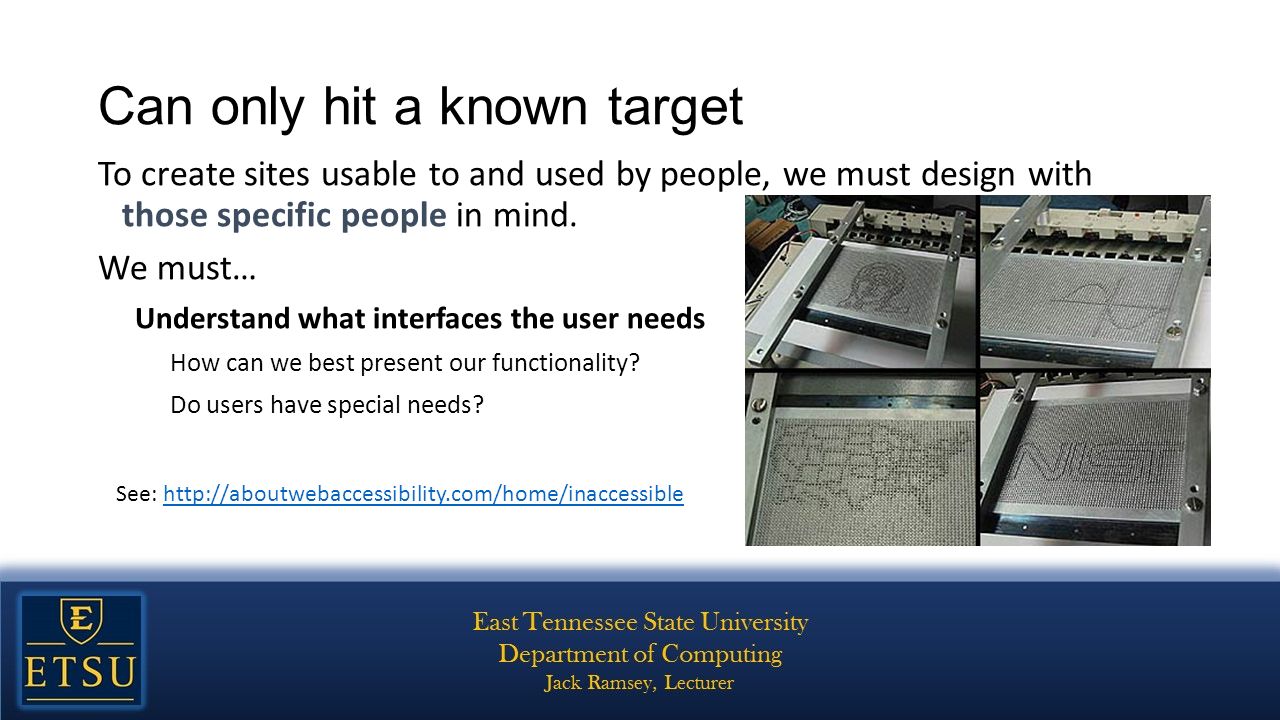 Can only hit a known target

To create sites usable to and used by people, we must design with those specific people in mind.

We must…

Understand what interfaces the user needs

How can we best present our functionality?

Do users have special needs?

See: http://aboutwebaccessibility.com/home/inaccessible

NIST

E

ETSU

East Tennessee State University
Department of Computing
Jack Ramsey, Lecturer